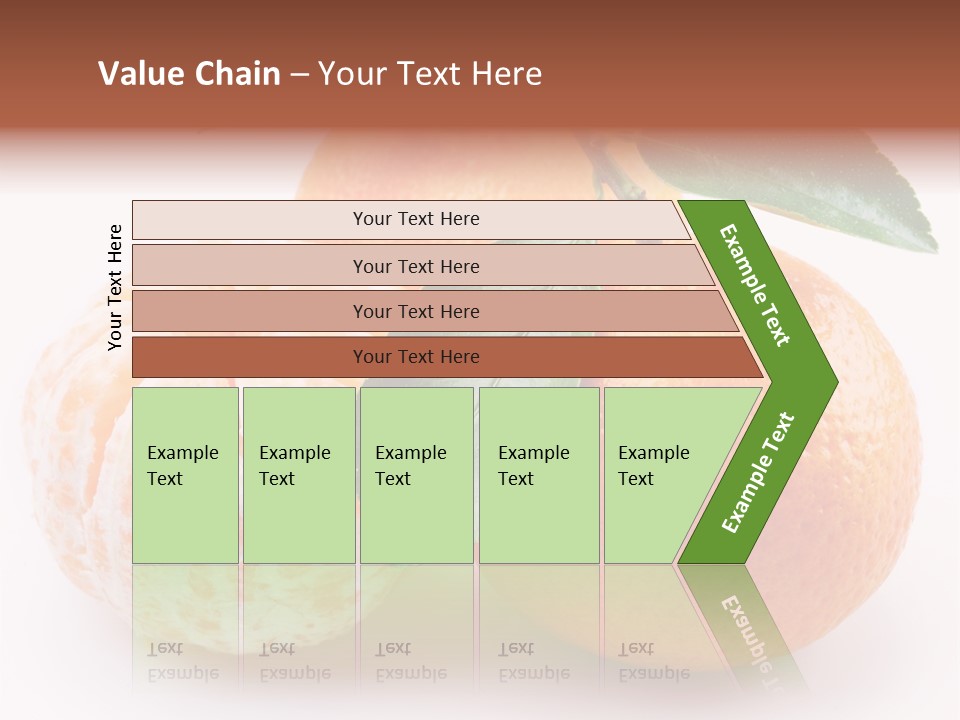 Value Chain – Your Text Here

Your Text Here

Your Text Here

Your Text Here

Your Text Here

Your Text Here

Example Text

Example Text

Example Text

Example Text

Example Text

Example Text

Example Text